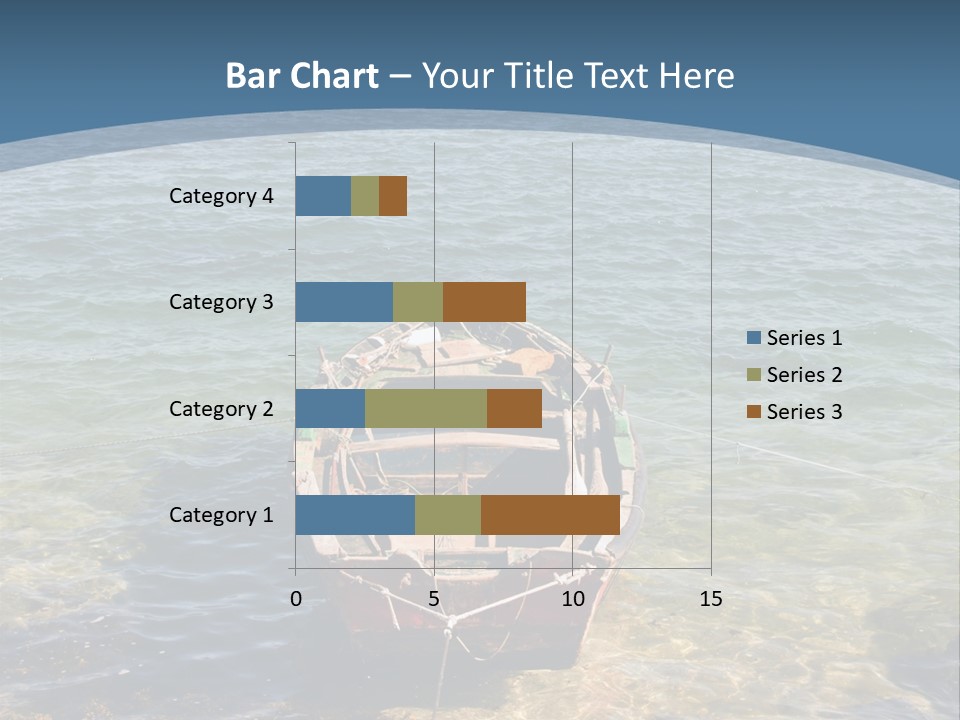 Bar Chart – Your Title Text Here

Category 4
Category 3
Category 2
Category 1

0
5
10
15

Series 1
Series 2
Series 3